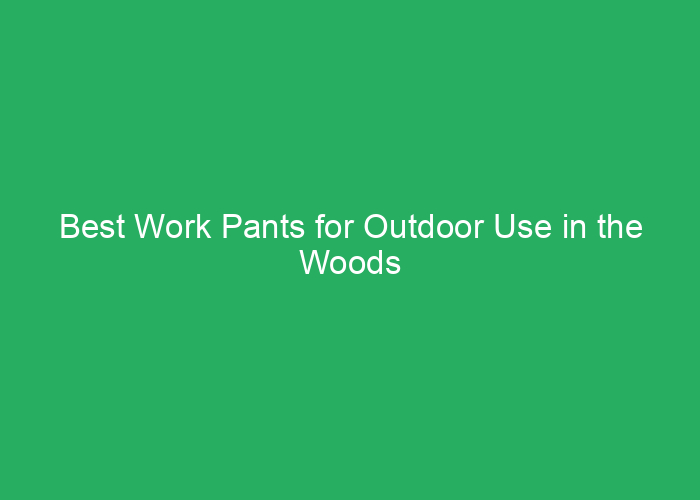 Best Work Pants for Outdoor Use in the Woods